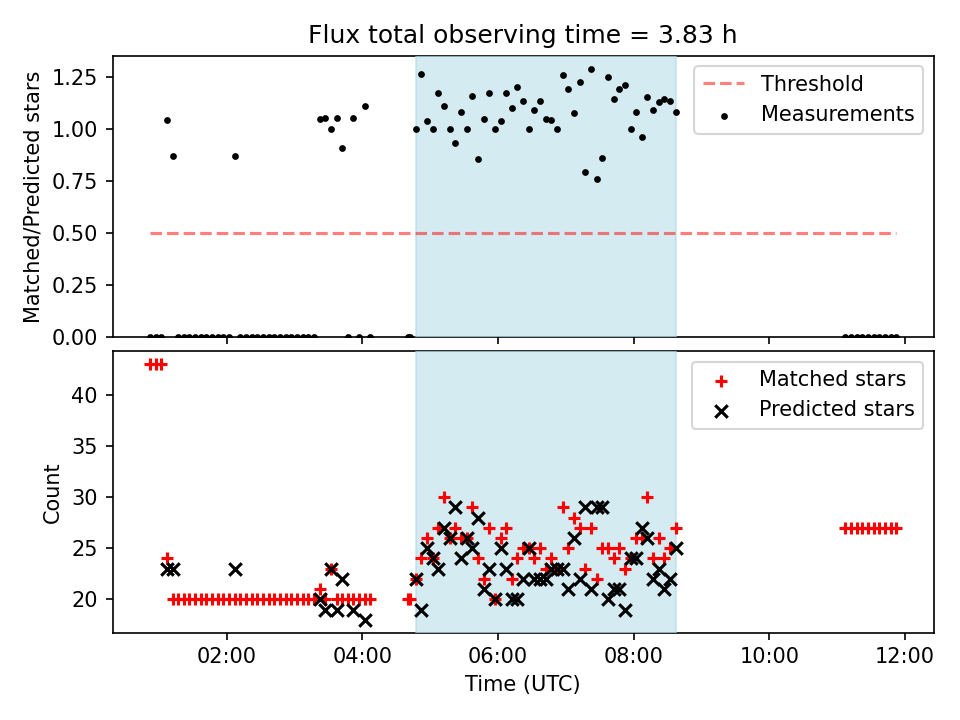 Flux total observing time = 3.83 h

Matched/Predicted stars

1.25
1.00
0.75
0.50
0.25
0.00

Threshold
Measurements

Count

40
35
30
25
20

Matched stars
Predicted stars

02:00
04:00
06:00
08:00
10:00
12:00

Time (UTC)